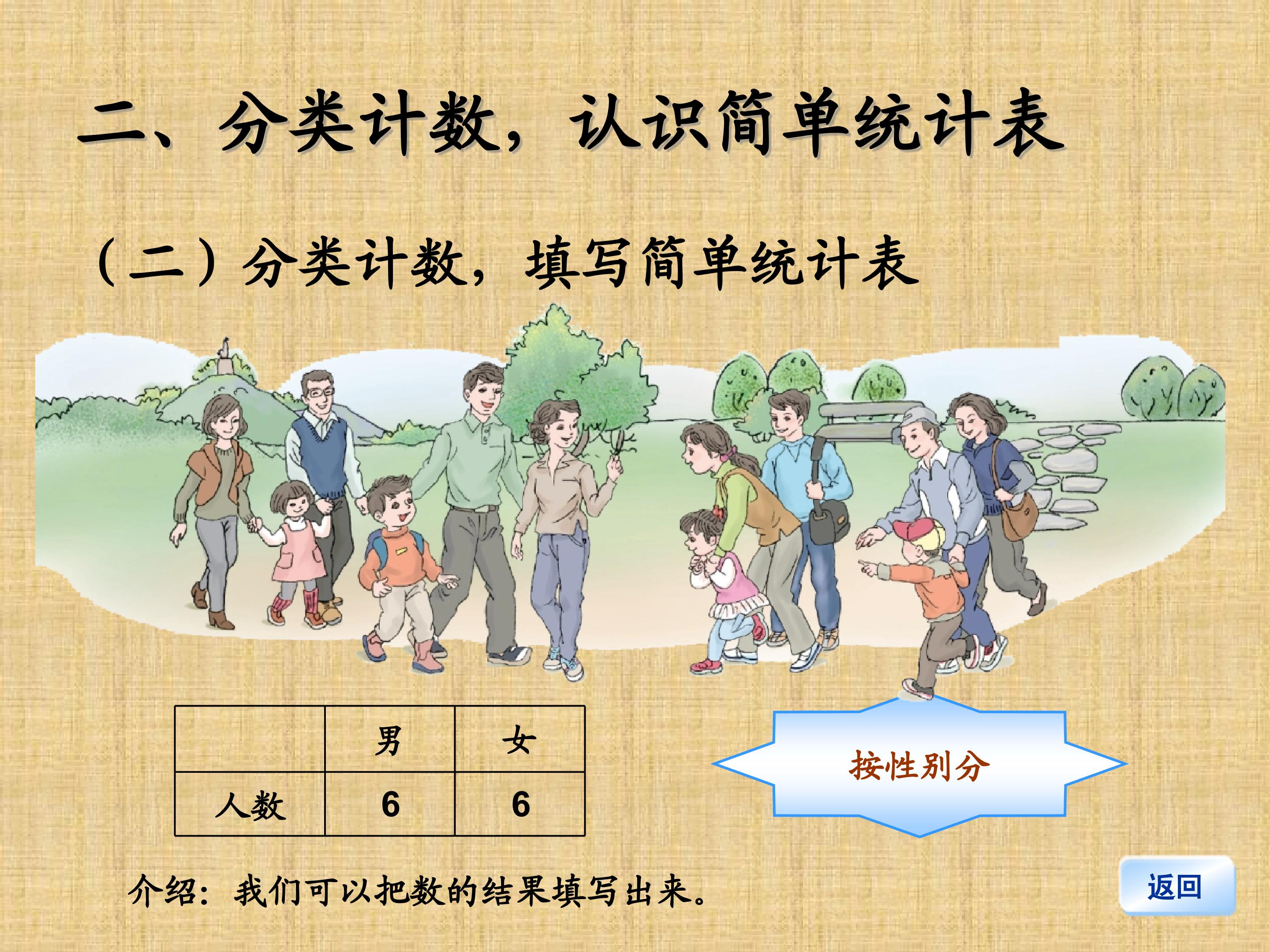 二、分类计数，认识简单统计表

（二）分类计数，填写简单统计表

|  | 男 | 女 |
|---|---|---|
| 人数 | 6 | 6 |

按性别分

介绍：我们可以把数的结果填写出来。

返回